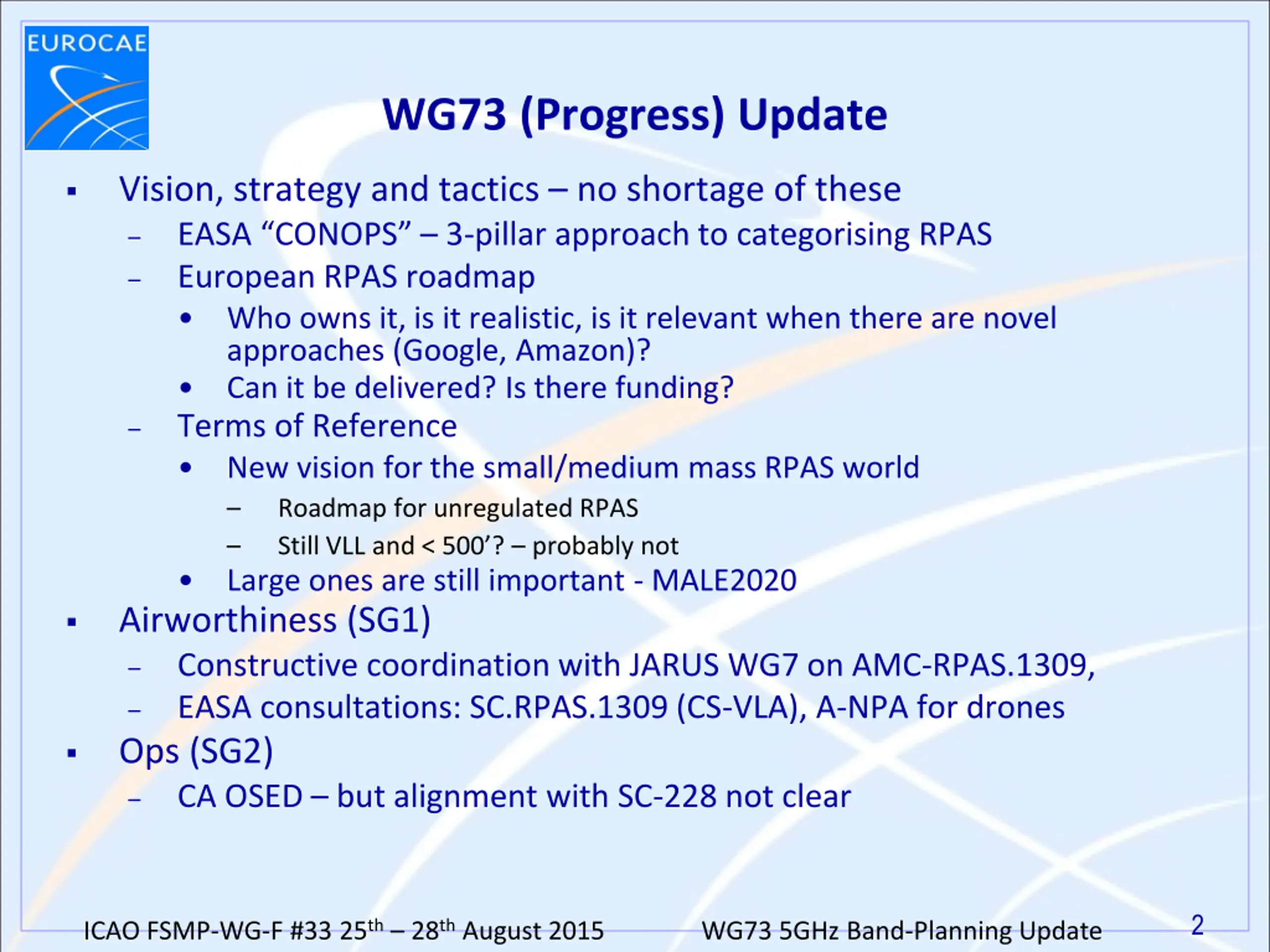 EUROCAE

WG73 (Progress) Update

▪ Vision, strategy and tactics – no shortage of these
– EASA “CONOPS” – 3-pillar approach to categorising RPAS
– European RPAS roadmap
• Who owns it, is it realistic, is it relevant when there are novel approaches (Google, Amazon)?
• Can it be delivered? Is there funding?
– Terms of Reference
• New vision for the small/medium mass RPAS world
– Roadmap for unregulated RPAS
– Still VLL and < 500’? – probably not
• Large ones are still important - MALE2020
▪ Airworthiness (SG1)
– Constructive coordination with JARUS WG7 on AMC-RPAS.1309,
– EASA consultations: SC.RPAS.1309 (CS-VLA), A-NPA for drones
▪ Ops (SG2)
– CA OSED – but alignment with SC-228 not clear

ICAO FSMP-WG-F #33 25$^{th}$ – 28$^{th}$ August 2015 WG73 5GHz Band-Planning Update 2